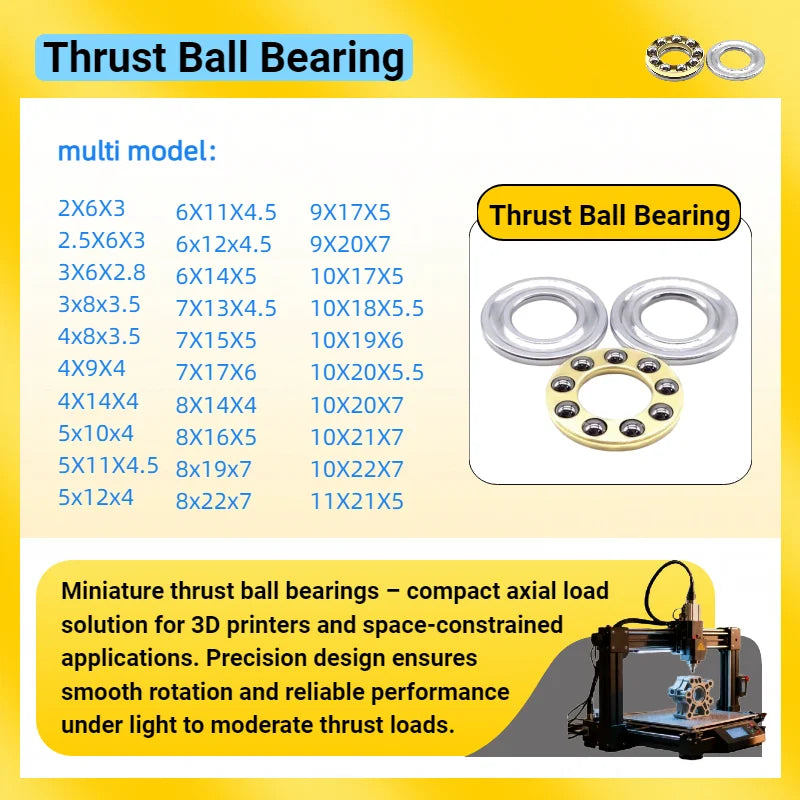 Thrust Ball Bearing

multi model:

2X6X3
2.5X6X3
3X6X2.8
3x8x3.5
4x8x3.5
4X9X4
4X14X4
5x10x4
5X11X4.5
5x12x4

6X11X4.5
6x12x4.5
6X14X5
7X13X4.5
7X15X5
7X17X6
8X14X4
8X16X5
8x19x7
8x22x7

9X17X5
9X20X7
10X17X5
10X18X5.5
10X19X6
10X20X5.5
10X20X7
10X21X7
10X22X7
11X21X5

Thrust Ball Bearing

Miniature thrust ball bearings – compact axial load solution for 3D printers and space-constrained applications. Precision design ensures smooth rotation and reliable performance under light to moderate thrust loads.